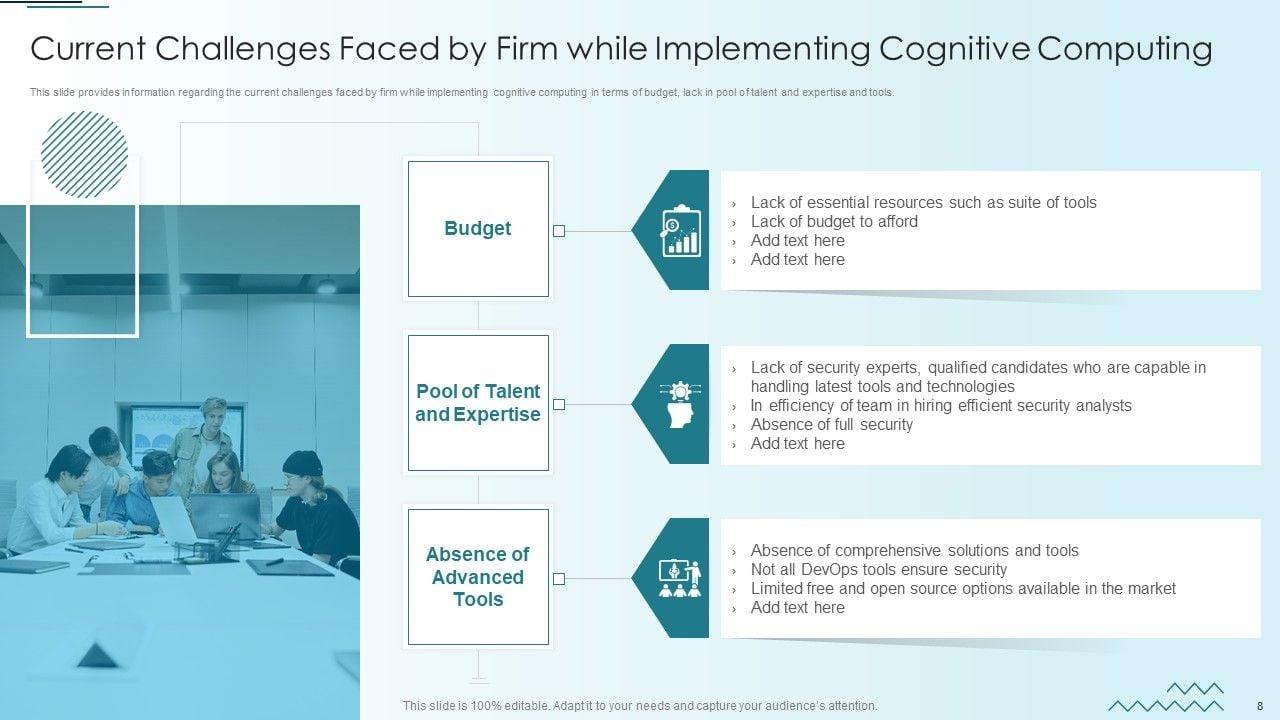 Current Challenges Faced by Firm while Implementing Cognitive Computing

This slide provides information regarding the current challenges faced by firm while implementing cognitive computing in terms of budget, lack in pool of talent and expertise and tools.

Budget

› Lack of essential resources such as suite of tools
› Lack of budget to afford
› Add text here
› Add text here

Pool of Talent and Expertise

› Lack of security experts, qualified candidates who are capable in handling latest tools and technologies
› In efficiency of team in hiring efficient security analysts
› Absence of full security
› Add text here

Absence of Advanced Tools

› Absence of comprehensive solutions and tools
› Not all DevOps tools ensure security
› Limited free and open source options available in the market
› Add text here

This slide is 100% editable. Adapt it to your needs and capture your audience's attention.

8